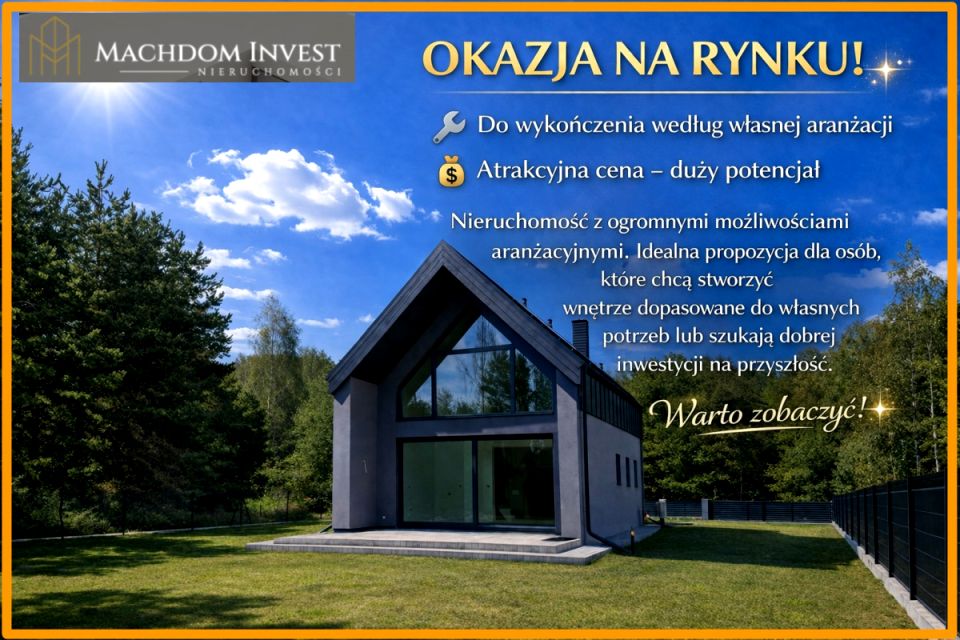 MACHDOM INVEST
NIERUCHOMOŚCI

OKAZJA NA RYNKU!

Do wykończenia według własnej aranżacji

Atrakcyjna cena – duży potencjał

Nieruchomość z ogromnymi możliwościami aranżacyjnymi. Idealna propozycja dla osób, które chcą stworzyć wnętrze dopasowane do własnych potrzeb lub szukają dobrej inwestycji na przyszłość.

Warto zobaczyć!